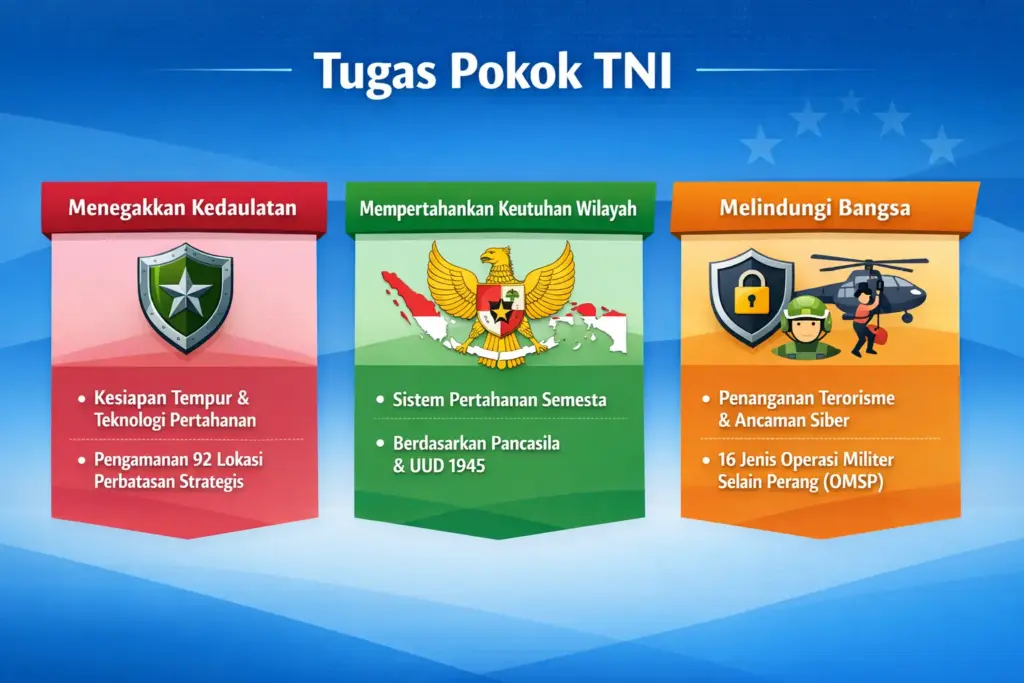 Tugas Pokok TNI

Menegakkan Kedaulatan

• Kesiapan Tempur & Teknologi Pertahanan

• Pengamanan 92 Lokasi Perbatasan Strategis

Mempertahankan Keutuhan Wilayah

• Sistem Pertahanan Semesta

• Berdasarkan Pancasila & UUD 1945

Melindungi Bangsa

• Penanganan Terorisme & Ancaman Siber

• 16 Jenis Operasi Militer Selain Perang (OMSP)